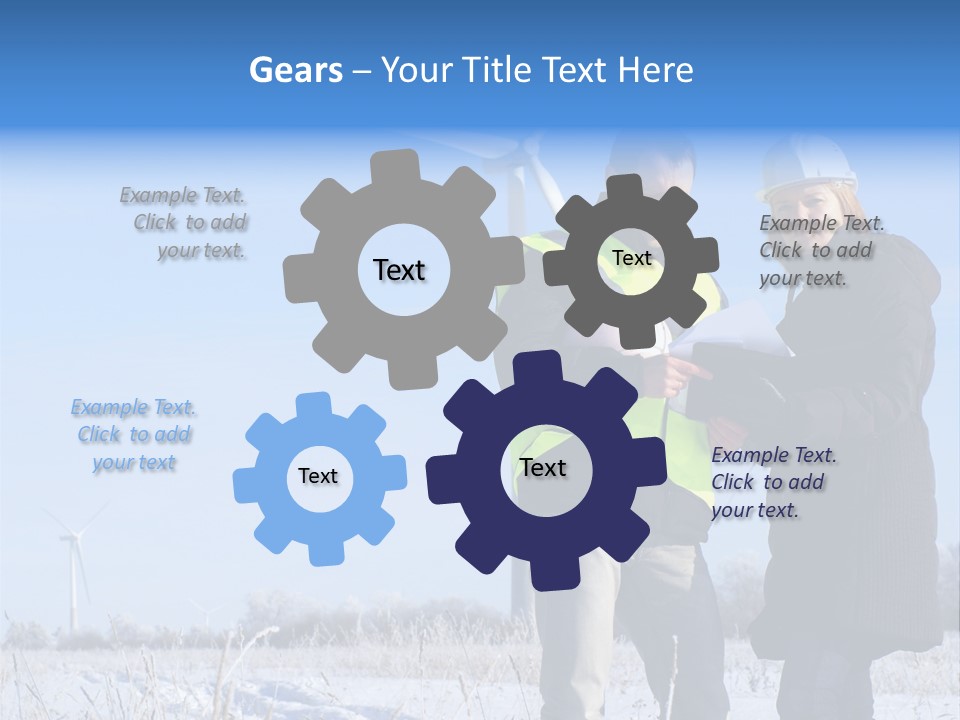 Gears – Your Title Text Here

Example Text. Click to add your text.

Text

Text

Example Text. Click to add your text.

Example Text. Click to add your text

Text

Text

Example Text. Click to add your text.